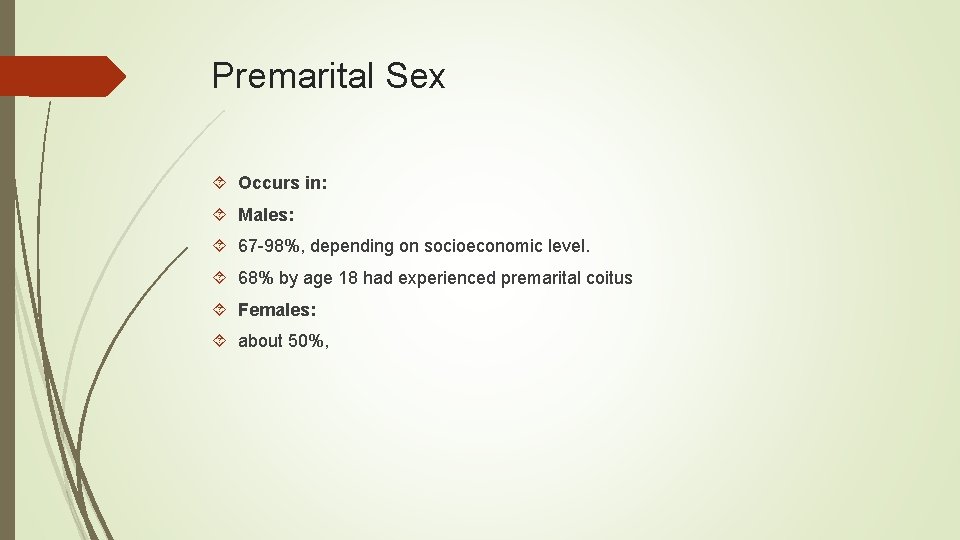 Premarital Sex

Occurs in:

Males:

67-98%, depending on socioeconomic level.

68% by age 18 had experienced premarital coitus

Females:

about 50%,